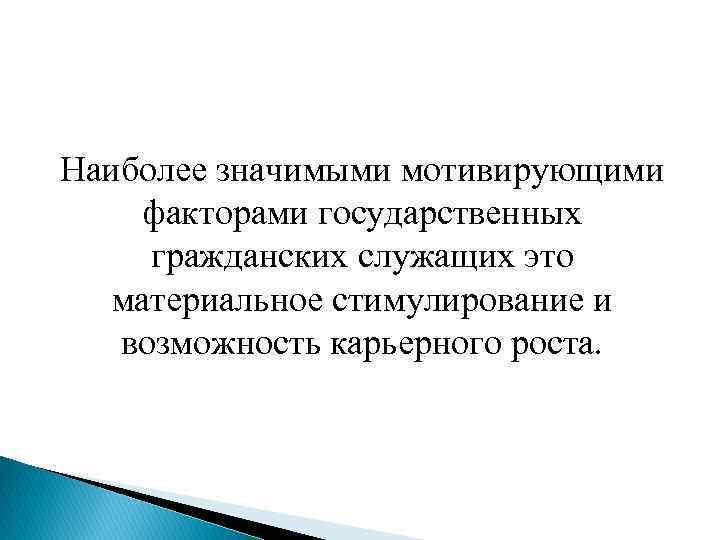 Наиболее значимыми мотивирующими факторами государственных гражданских служащих это материальное стимулирование и возможность карьерного роста.